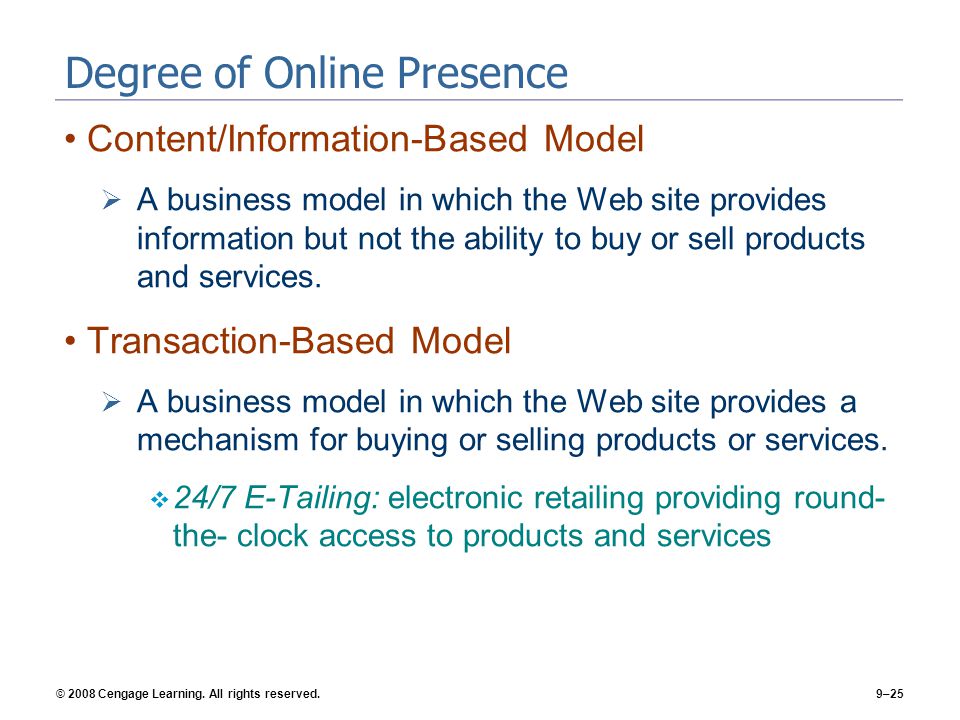 Degree of Online Presence

• Content/Information-Based Model

➢ A business model in which the Web site provides information but not the ability to buy or sell products and services.

• Transaction-Based Model

➢ A business model in which the Web site provides a mechanism for buying or selling products or services.

❖ 24/7 E-Tailing: electronic retailing providing round-the- clock access to products and services

© 2008 Cengage Learning. All rights reserved.

9–25